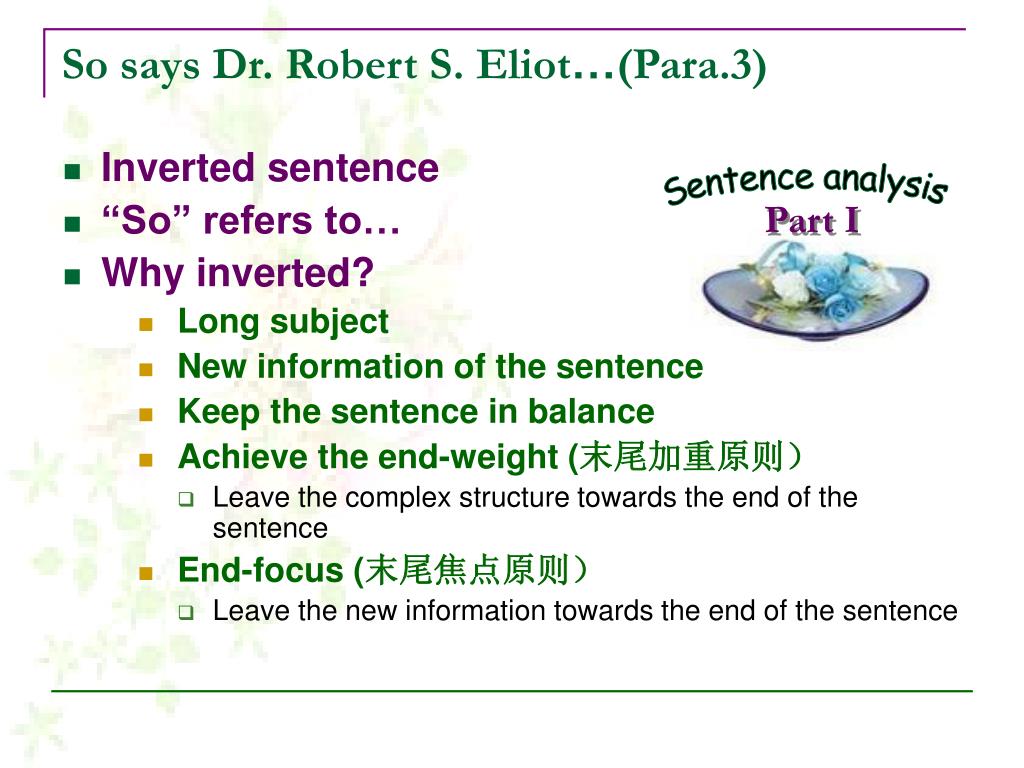 So says Dr. Robert S. Eliot…(Para.3)

Sentence analysis
Part I

Inverted sentence
“So” refers to…
Why inverted?
Long subject
New information of the sentence
Keep the sentence in balance
Achieve the end-weight (末尾加重原则）
Leave the complex structure towards the end of the sentence
End-focus (末尾焦点原则）
Leave the new information towards the end of the sentence